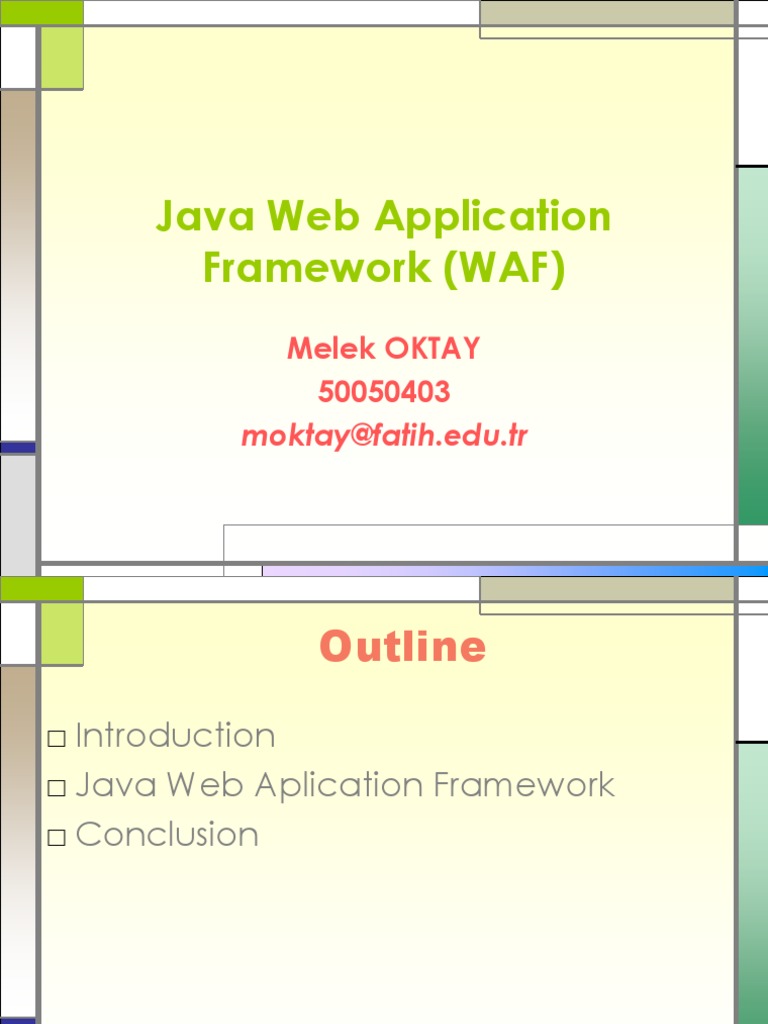 Java Web Application Framework (WAF)

Melek OKTAY
50050403
moktay@fatih.edu.tr

Outline

□ Introduction
□ Java Web Aplication Framework
□ Conclusion